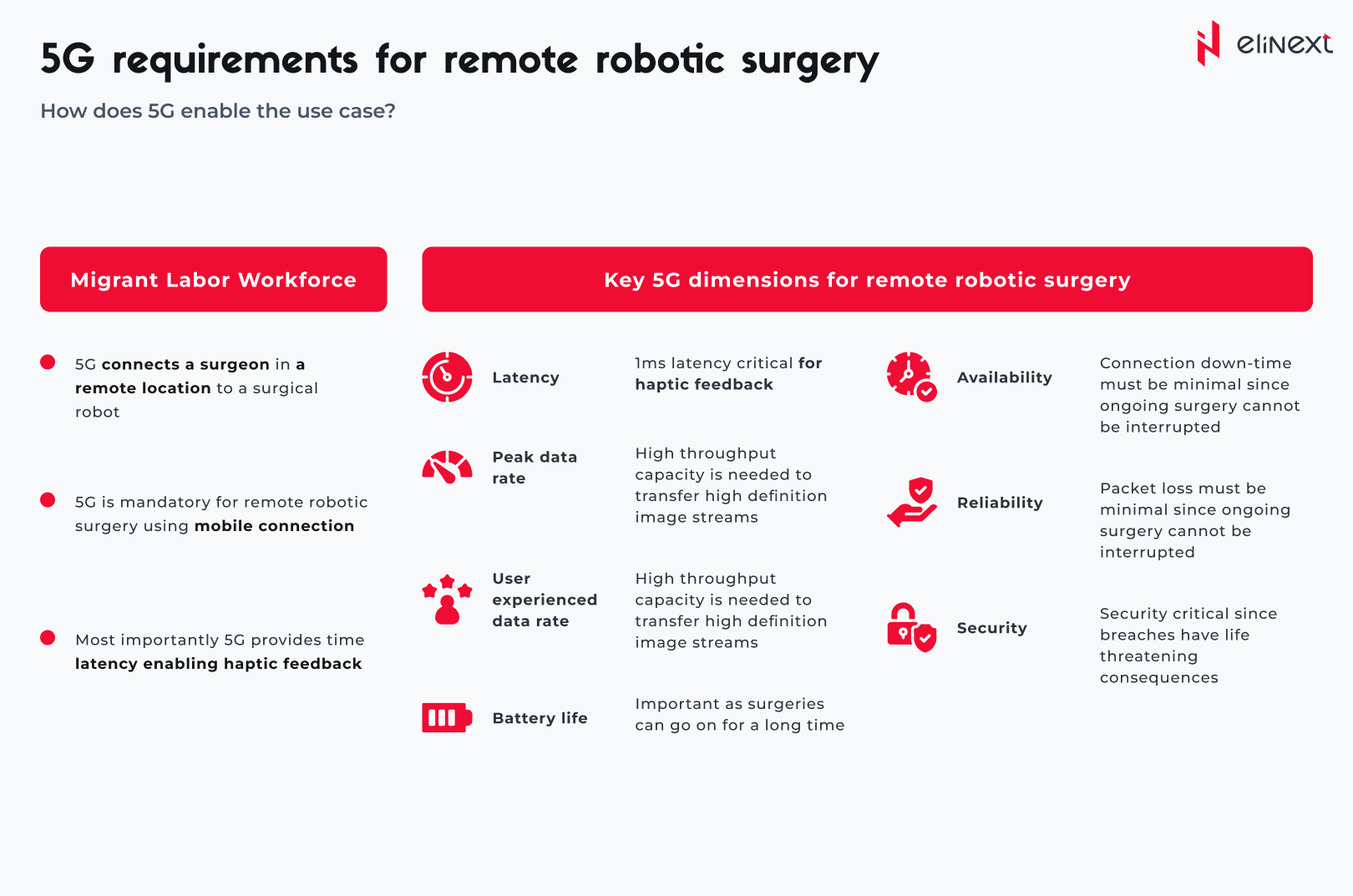 5G requirements for remote robotic surgery

elinext

How does 5G enable the use case?

Migrant Labor Workforce

5G connects a surgeon in a remote location to a surgical robot

5G is mandatory for remote robotic surgery using mobile connection

Most importantly 5G provides time latency enabling haptic feedback

Key 5G dimensions for remote robotic surgery

Latency

1ms latency critical for haptic feedback

Peak data rate

High throughput capacity is needed to transfer high definition image streams

User experienced data rate

High throughput capacity is needed to transfer high definition image streams

Battery life

Important as surgeries can go on for a long time

Availability

Connection down-time must be minimal since ongoing surgery cannot be interrupted

Reliability

Packet loss must be minimal since ongoing surgery cannot be interrupted

Security

Security critical since breaches have life threatening consequences